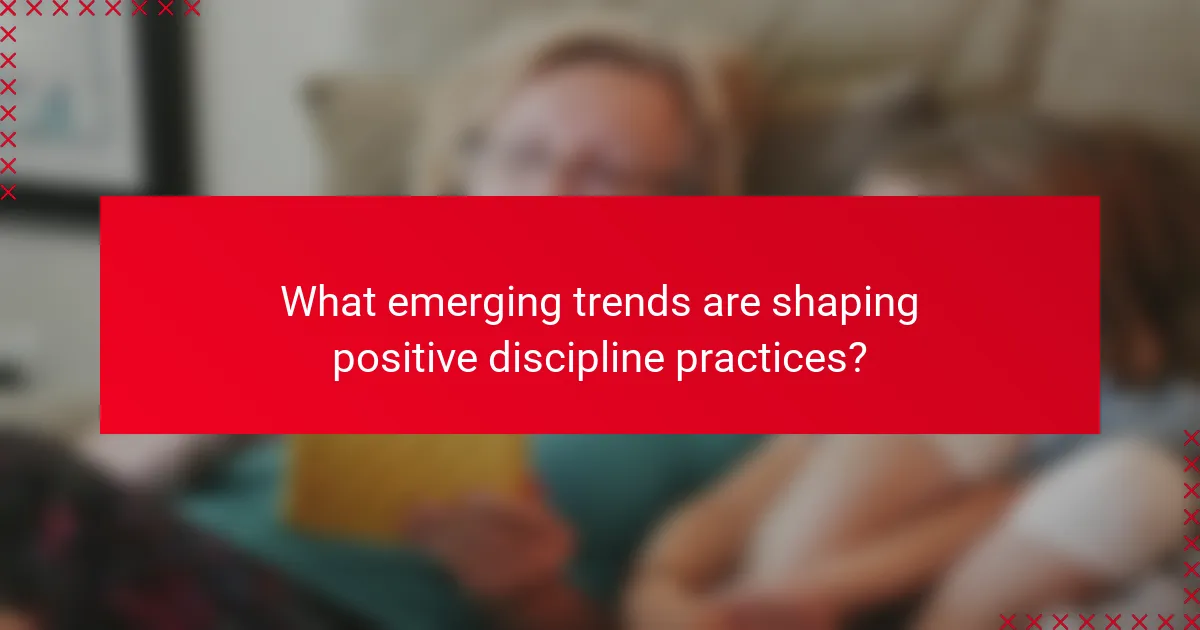 What emerging trends are shaping positive discipline practices?